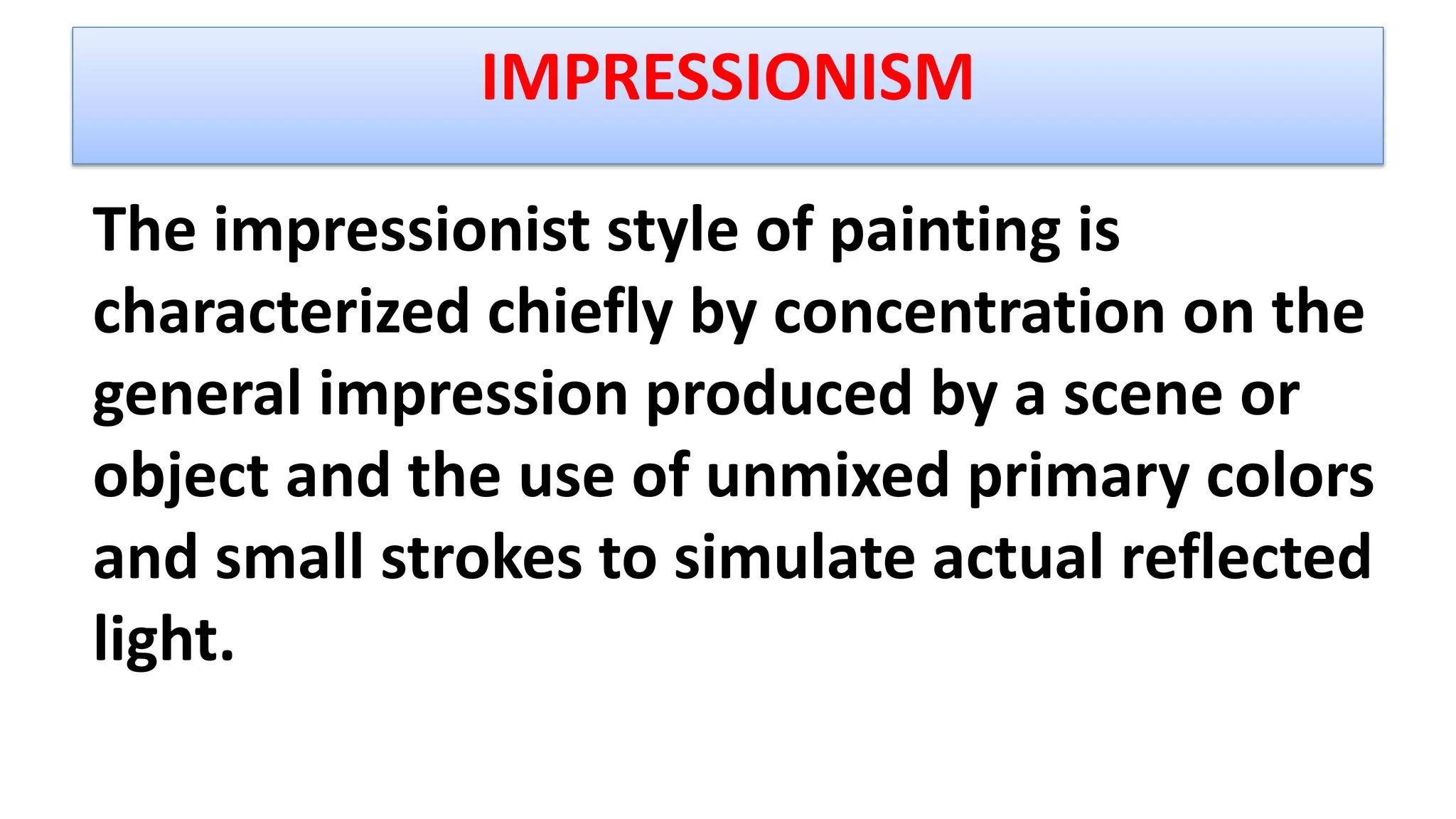 IMPRESSIONISM

The impressionist style of painting is characterized chiefly by concentration on the general impression produced by a scene or object and the use of unmixed primary colors and small strokes to simulate actual reflected light.